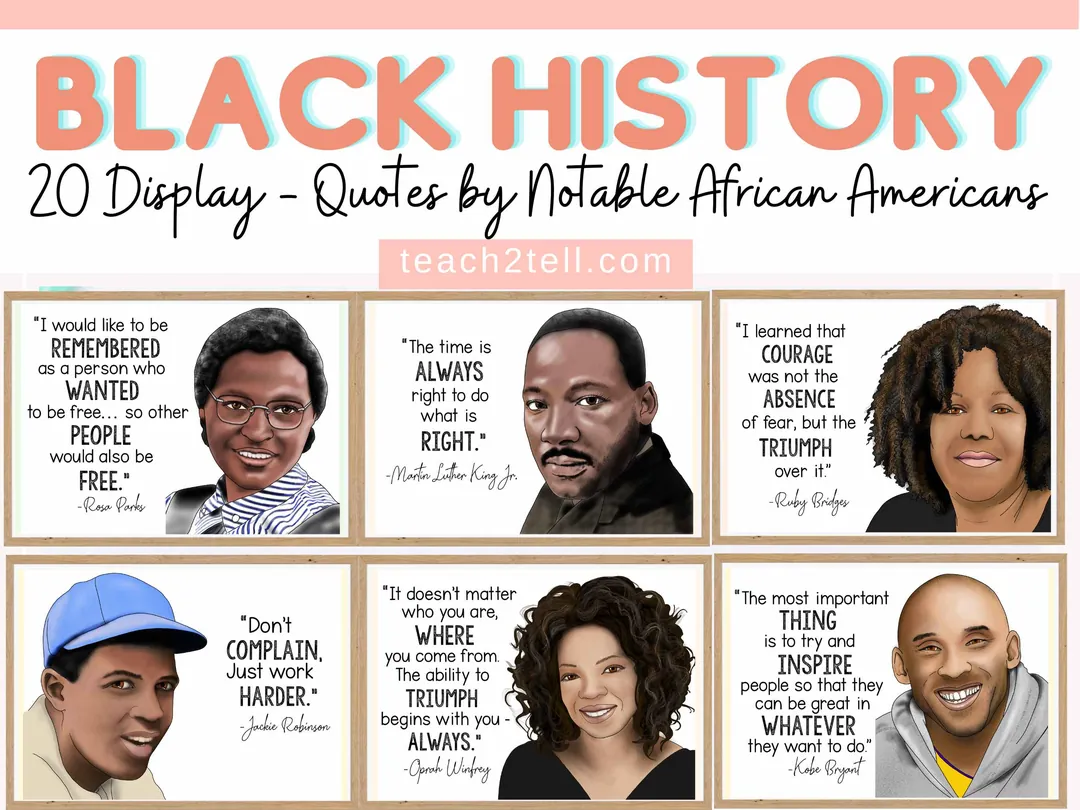 BLACK HISTORY

20 Display - Quotes by Notable African Americans

teach2tell.com

"I would like to be REMEMBERED as a person who WANTED to be free... so other PEOPLE would also be FREE."

-Rosa Parks

"The time is ALWAYS right to do what is RIGHT."

-Martin Luther King Jr.

"I learned that COURAGE was not the ABSENCE of fear, but the TRIUMPH over it."

-Ruby Bridges

"Don't COMPLAIN, Just work HARDER."

-Jackie Robinson

"It doesn't matter who you are, WHERE you come from. The ability to TRIUMPH begins with you - ALWAYS."

-Oprah Winfrey

"The most important THING is to try and INSPIRE people so that they can be great in WHATEVER they want to do."

-Kobe Bryant